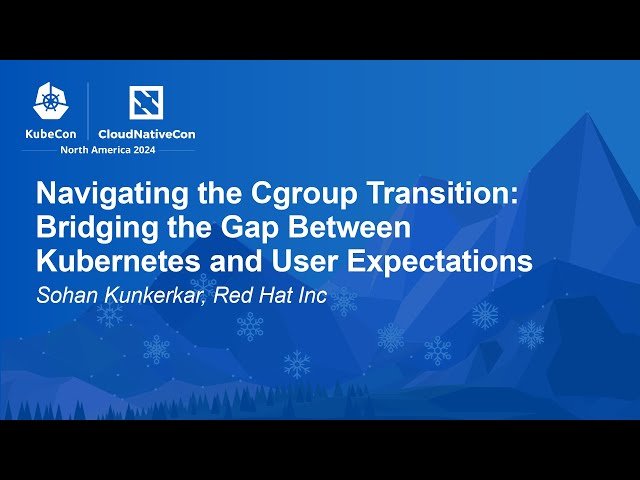 KubeCon CloudNativeCon
North America 2024

Navigating the Cgroup Transition: Bridging the Gap Between Kubernetes and User Expectations

Sohan Kunkerkar, Red Hat Inc